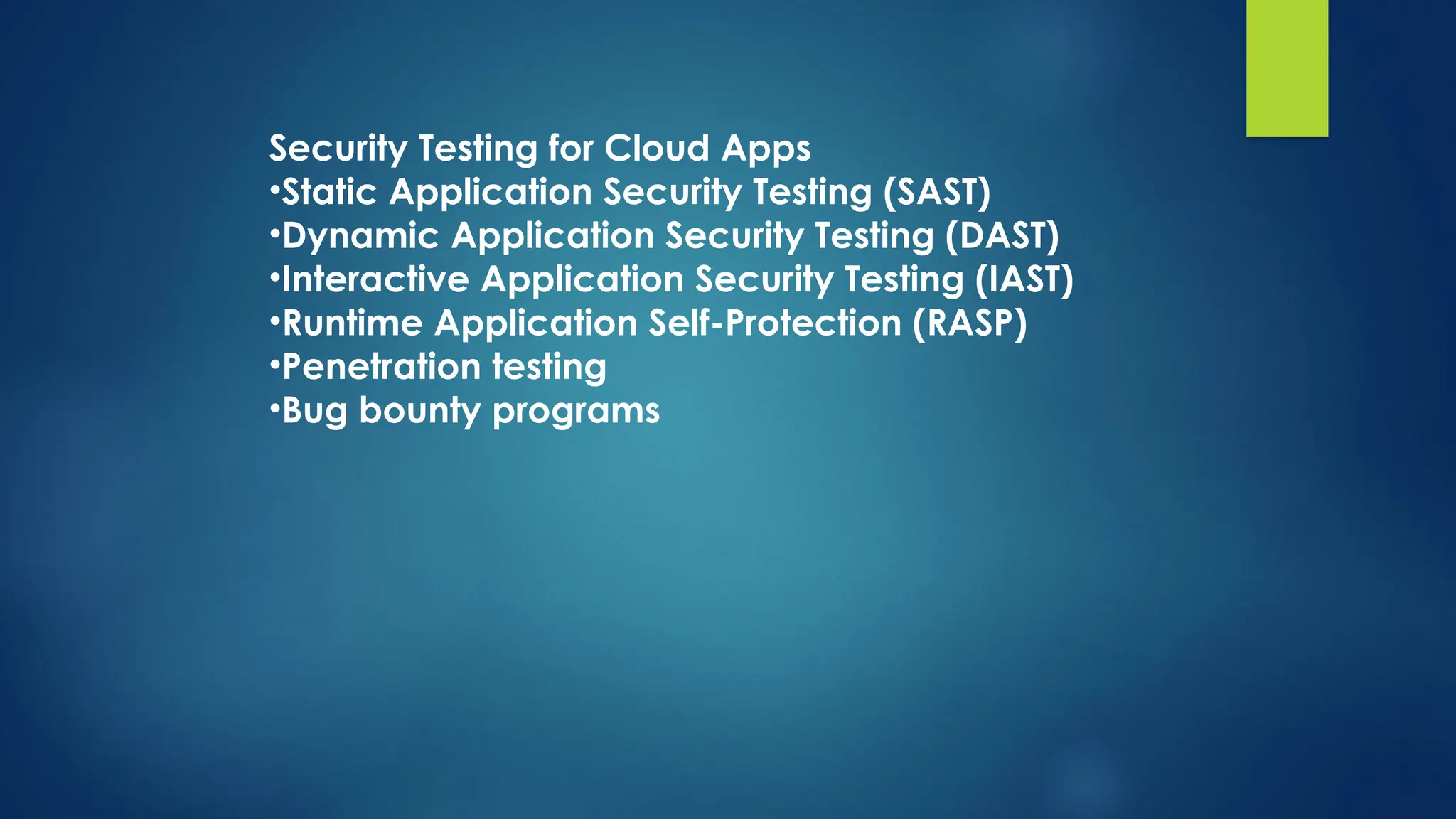 Security Testing for Cloud Apps
•Static Application Security Testing (SAST)
•Dynamic Application Security Testing (DAST)
•Interactive Application Security Testing (IAST)
•Runtime Application Self-Protection (RASP)
•Penetration testing
•Bug bounty programs